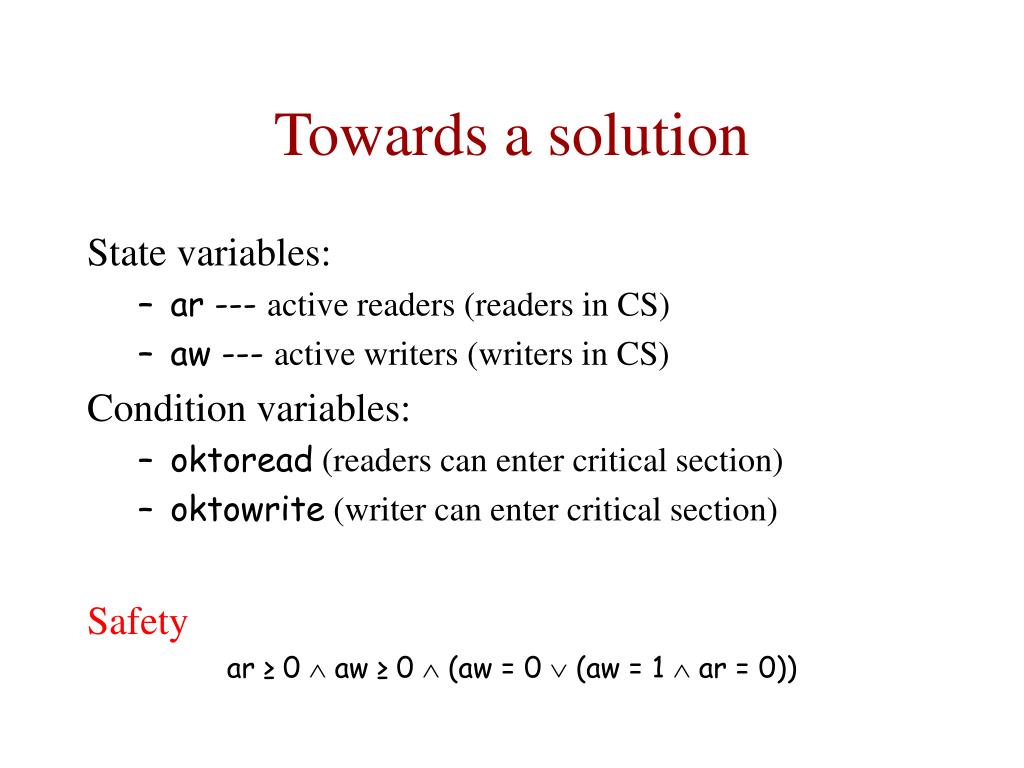 Towards a solution

State variables:

– ar --- active readers (readers in CS)

– aw --- active writers (writers in CS)

Condition variables:

– oktoread (readers can enter critical section)

– oktowrite (writer can enter critical section)

Safety

$ar \geq 0 \wedge aw \geq 0 \wedge (aw = 0 \vee (aw = 1 \wedge ar = 0))$